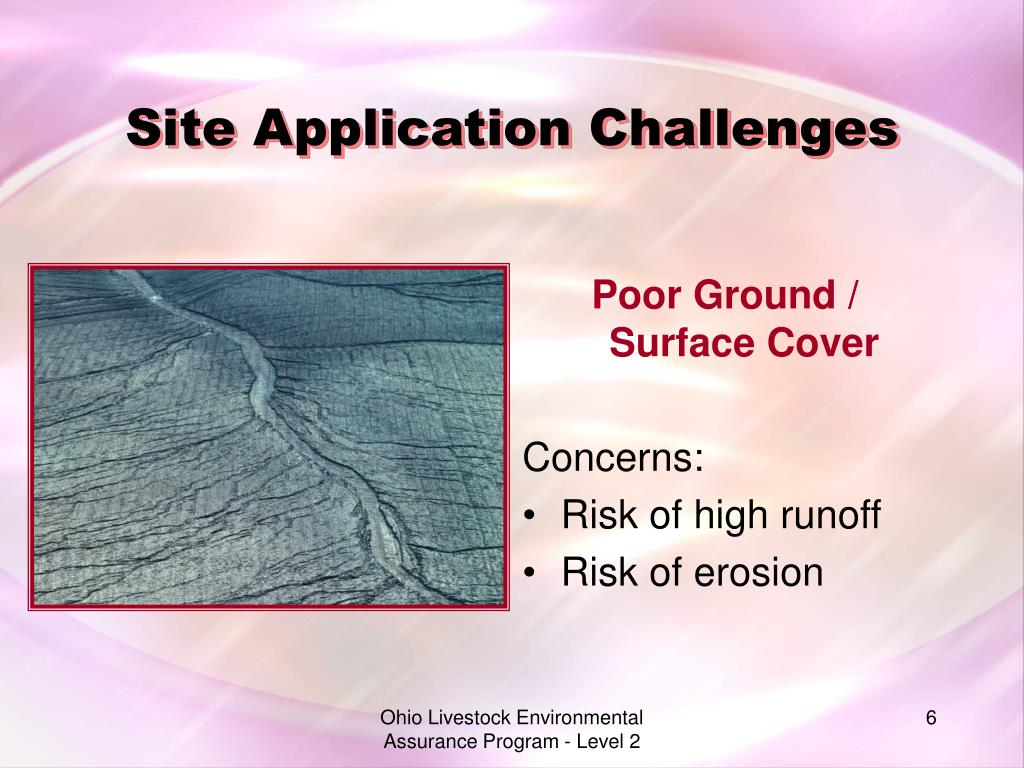 Site Application Challenges

Poor Ground / Surface Cover

Concerns:
• Risk of high runoff
• Risk of erosion

Ohio Livestock Environmental Assurance Program - Level 2

6